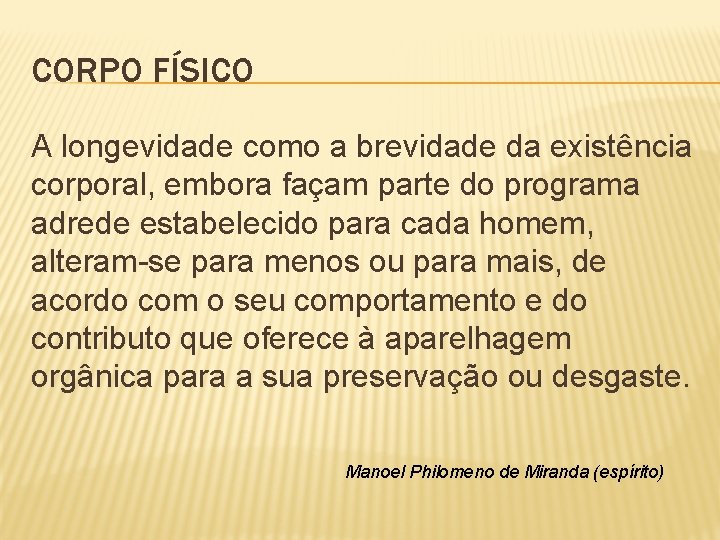 CORPO FÍSICO

A longevidade como a brevidade da existência corporal, embora façam parte do programa adrede estabelecido para cada homem, alteram-se para menos ou para mais, de acordo com o seu comportamento e do contributo que oferece à aparelhagem orgânica para a sua preservação ou desgaste.

Manoel Philomeno de Miranda (espírito)